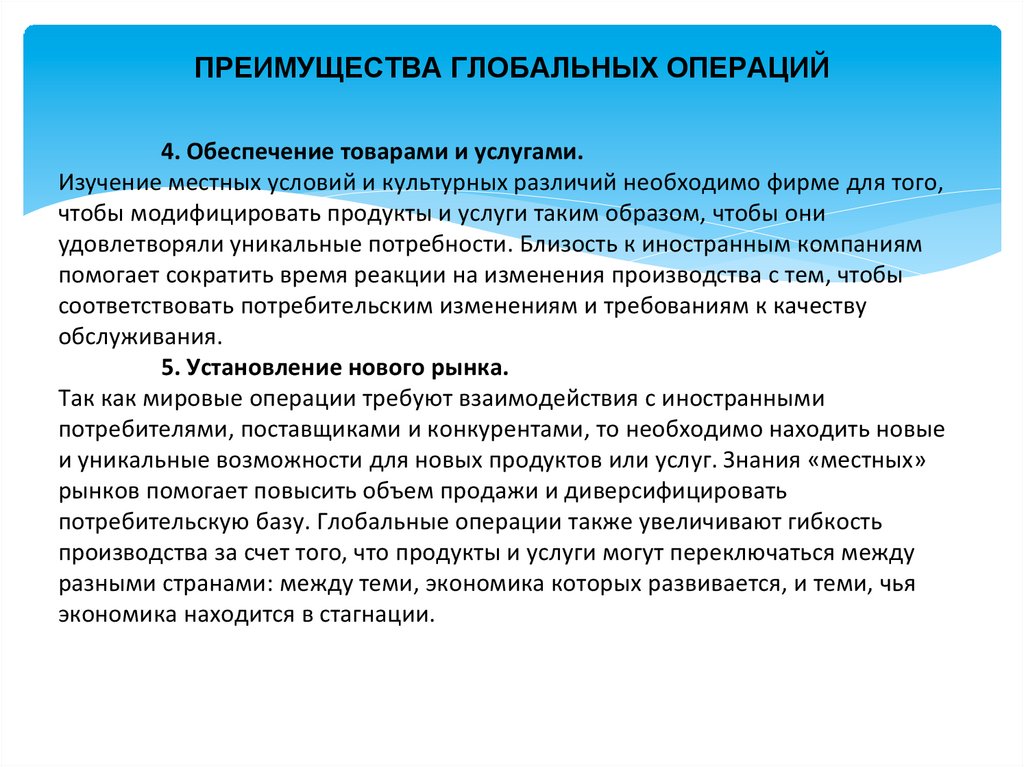 ПРЕИМУЩЕСТВА ГЛОБАЛЬНЫХ ОПЕРАЦИЙ

4. Обеспечение товарами и услугами.
Изучение местных условий и культурных различий необходимо фирме для того, чтобы модифицировать продукты и услуги таким образом, чтобы они удовлетворяли уникальные потребности. Близость к иностранным компаниям помогает сократить время реакции на изменения производства с тем, чтобы соответствовать потребительским изменениям и требованиям к качеству обслуживания.

5. Установление нового рынка.
Так как мировые операции требуют взаимодействия с иностранными потребителями, поставщиками и конкурентами, то необходимо находить новые и уникальные возможности для новых продуктов или услуг. Знания «местных» рынков помогает повысить объем продажи и диверсифицировать потребительскую базу. Глобальные операции также увеличивают гибкость производства за счет того, что продукты и услуги могут переключаться между разными странами: между теми, экономика которых развивается, и теми, чья экономика находится в стагнации.